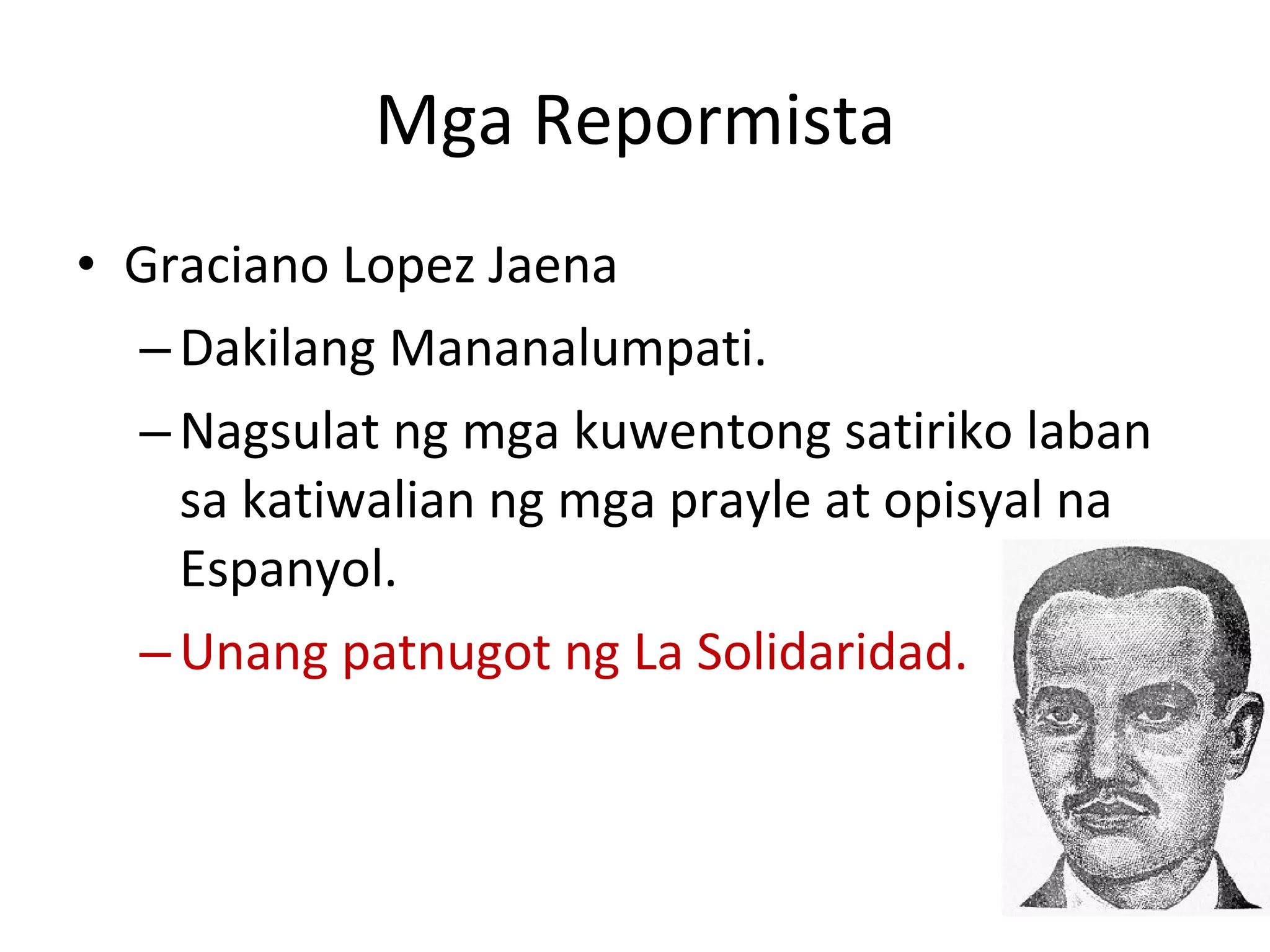 Mga Repormista

• Graciano Lopez Jaena

– Dakilang Mananalumpati.

– Nagsulat ng mga kuwentong satiriko laban sa katiwalian ng mga prayle at opisyal na Espanyol.

– Unang patnugot ng La Solidaridad.